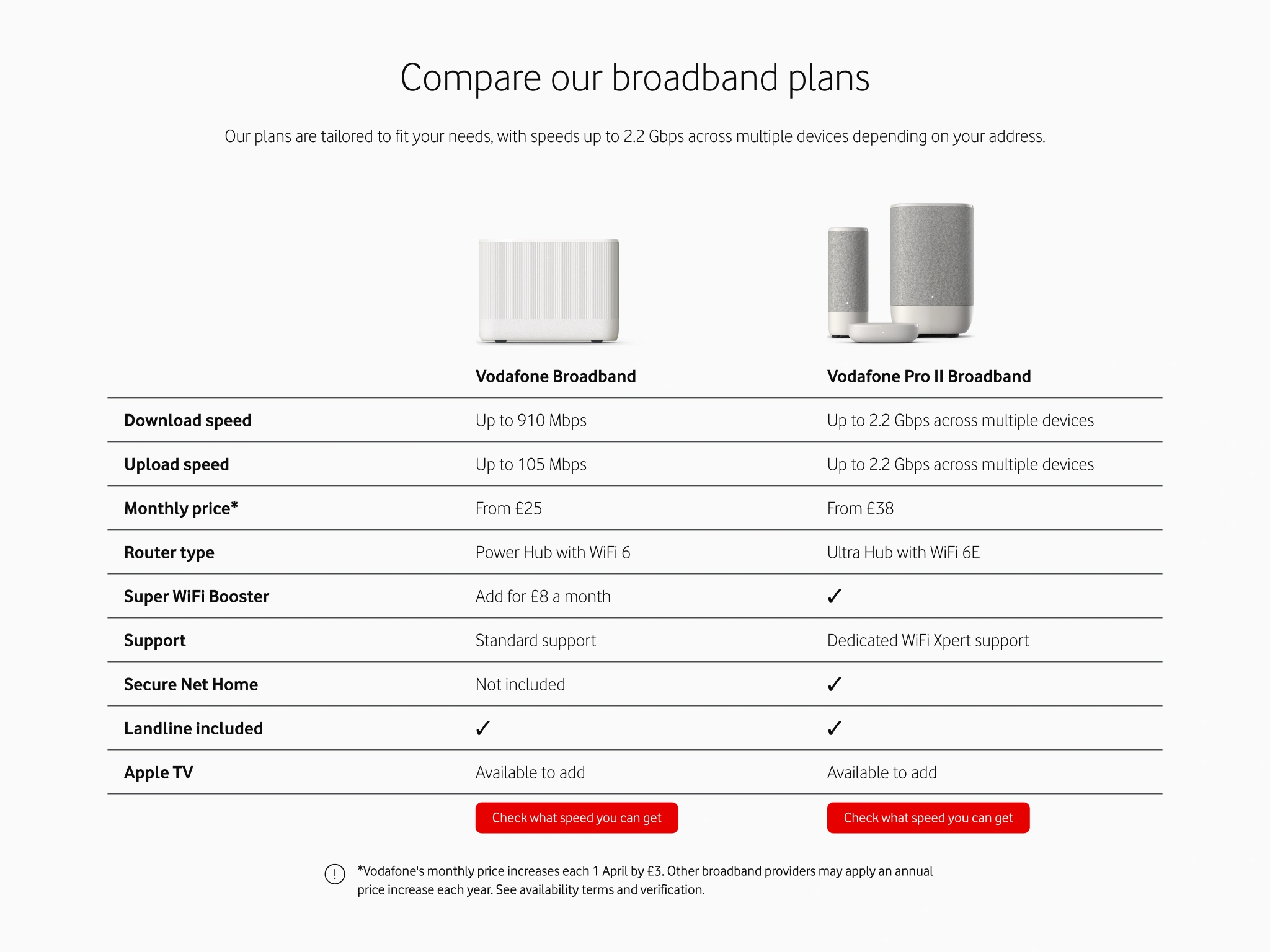 Compare our broadband plans

Our plans are tailored to fit your needs, with speeds up to 2.2 Gbps across multiple devices depending on your address.

| | Vodafone Broadband | Vodafone Pro II Broadband |
|---|---|---|
| Download speed | Up to 910 Mbps | Up to 2.2 Gbps across multiple devices |
| Upload speed | Up to 105 Mbps | Up to 2.2 Gbps across multiple devices |
| Monthly price* | From £25 | From £38 |
| Router type | Power Hub with WiFi 6 | Ultra Hub with WiFi 6E |
| Super WiFi Booster | Add for £8 a month | ✓ |
| Support | Standard support | Dedicated WiFi Xpert support |
| Secure Net Home | Not included | ✓ |
| Landline included | ✓ | ✓ |
| Apple TV | Available to add | Available to add |
| | Check what speed you can get | Check what speed you can get |

*Vodafone's monthly price increases each 1 April by £3. Other broadband providers may apply an annual price increase each year. See availability terms and verification.